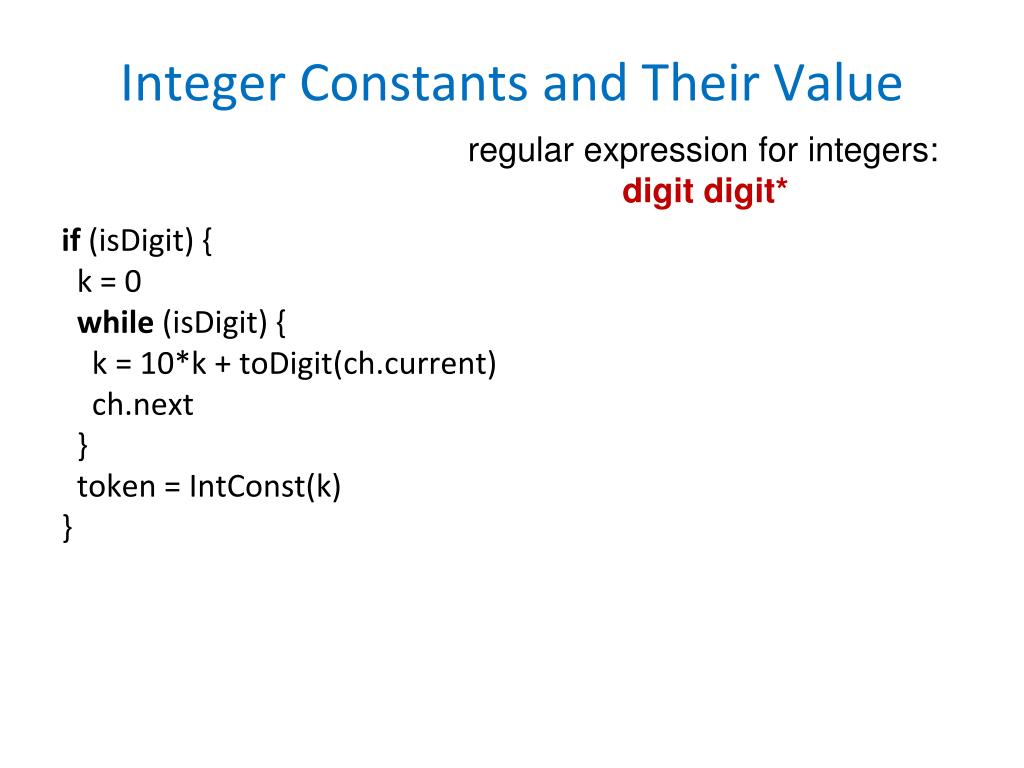 Integer Constants and Their Value

regular expression for integers:
digit digit*

if (isDigit) {
 k = 0
 while (isDigit) {
  k = 10*k + toDigit(ch.current)
  ch.next
 }
 token = IntConst(k)
}